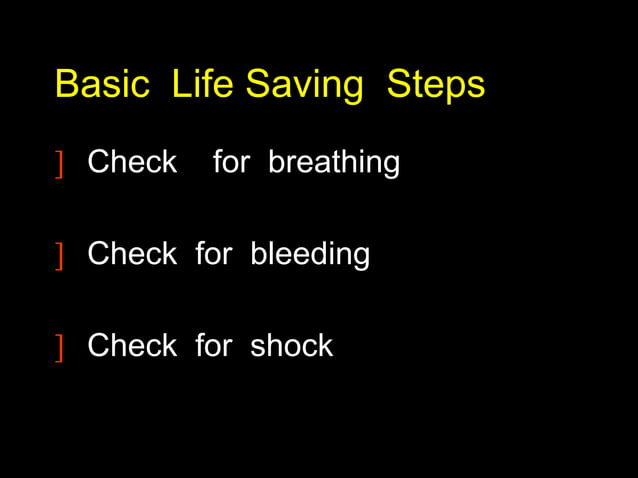 Basic Life Saving Steps

] Check for breathing

] Check for bleeding

] Check for shock